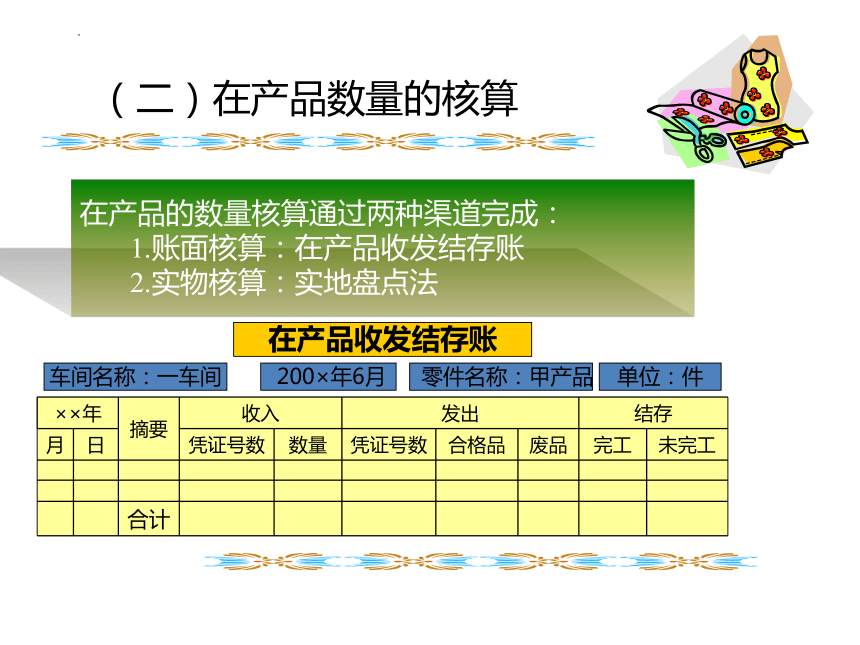 （二）在产品数量的核算

在产品的数量核算通过两种渠道完成：
1.账面核算：在产品收发结存账
2.实物核算：实地盘点法

在产品收发结存账

车间名称：一车间　200×年6月　零件名称：甲产品　单位：件

| ××年 | | 摘要 | 收入 | | 发出 | | | 结存 | |
|---|---|---|---|---|---|---|---|---|---|
| 月 | 日 | | 凭证号数 | 数量 | 凭证号数 | 合格品 | 废品 | 完工 | 未完工 |
| | | | | | | | | | |
| | | | | | | | | | |
| | | 合计 | | | | | | | |